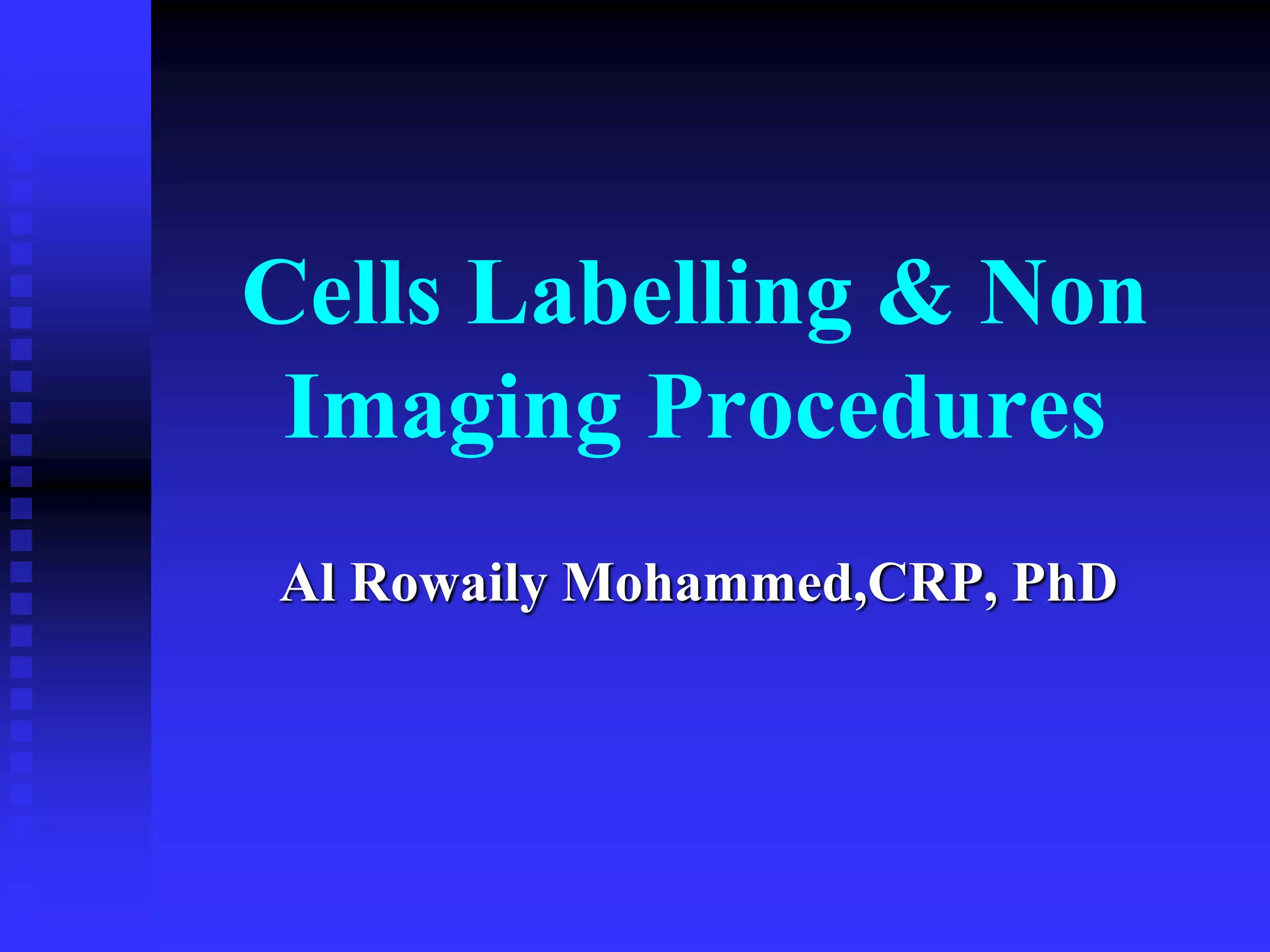 Cells Labelling & Non Imaging Procedures

Al Rowaily Mohammed,CRP, PhD